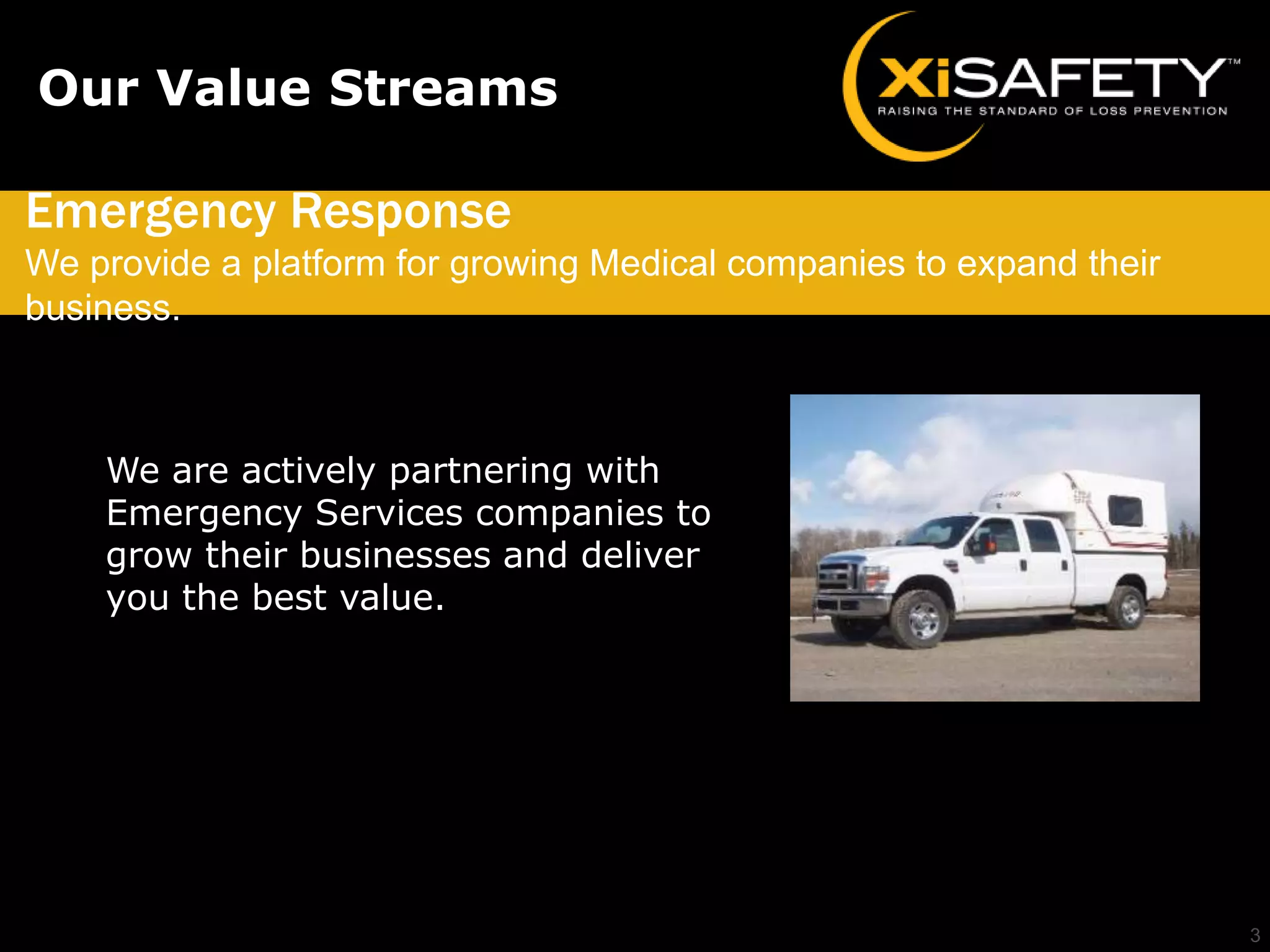 Our Value Streams

XiSAFETY™
RAISING THE STANDARD OF LOSS PREVENTION

Emergency Response
We provide a platform for growing Medical companies to expand their business.

We are actively partnering with Emergency Services companies to grow their businesses and deliver you the best value.

3